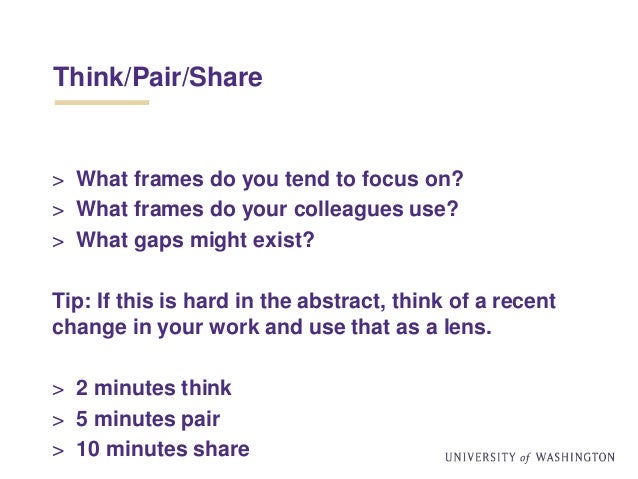 Think/Pair/Share

> What frames do you tend to focus on?
> What frames do your colleagues use?
> What gaps might exist?

Tip: If this is hard in the abstract, think of a recent change in your work and use that as a lens.

> 2 minutes think
> 5 minutes pair
> 10 minutes share

UNIVERSITY of WASHINGTON